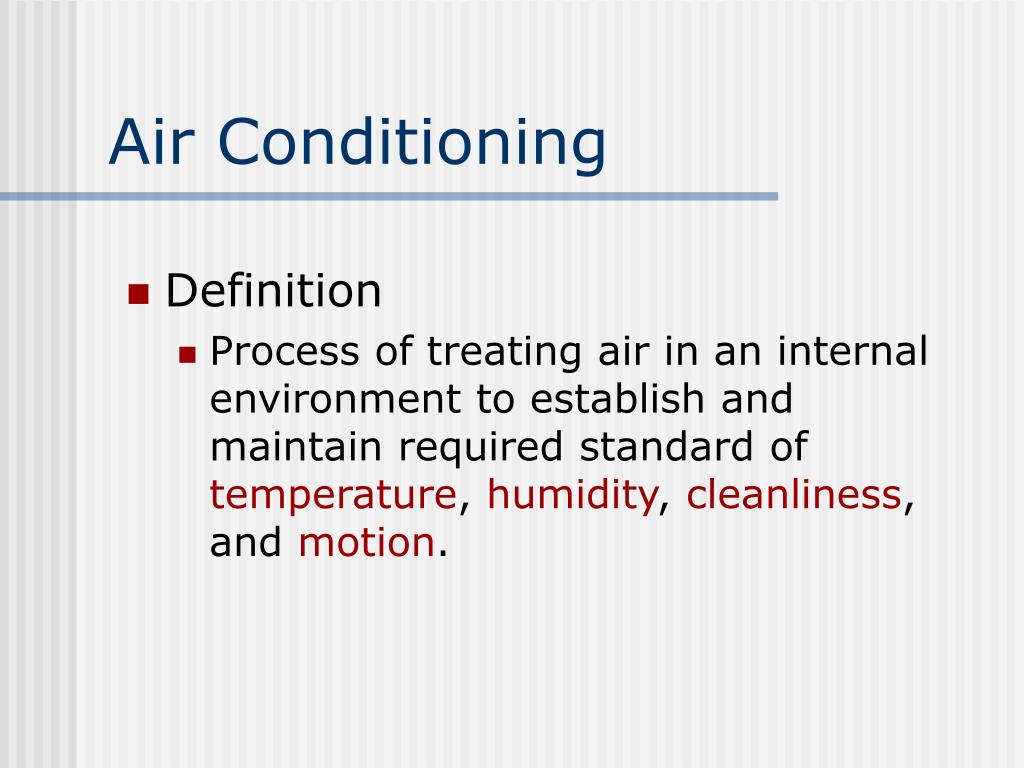 Air Conditioning

Definition

Process of treating air in an internal environment to establish and maintain required standard of temperature, humidity, cleanliness, and motion.